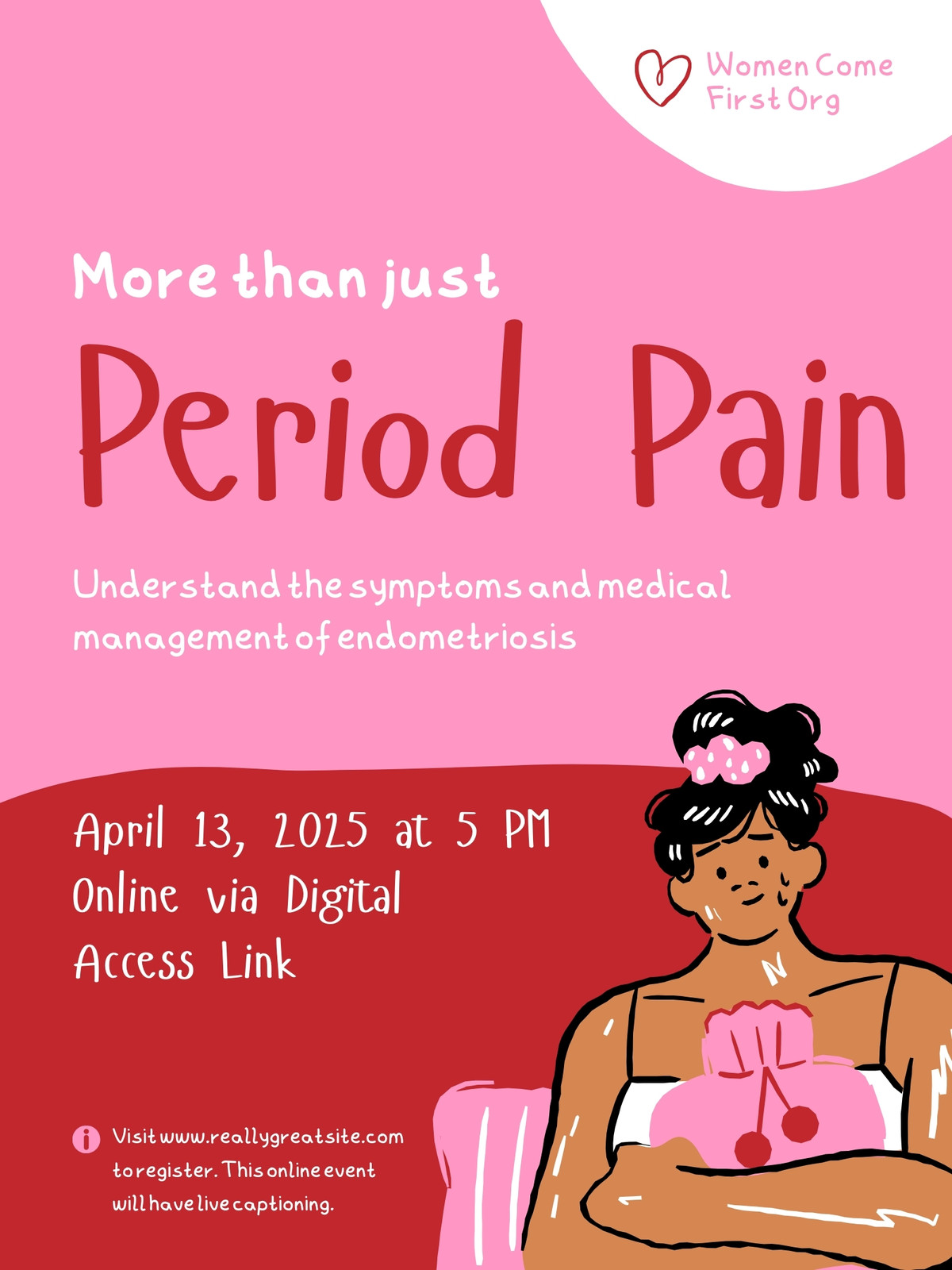 Women Come First Org

More than just

Period Pain

Understand the symptoms and medical management of endometriosis

April 13, 2025 at 5 PM
Online via Digital Access Link

Visit www.reallygreatsite.com to register. This online event will have live captioning.